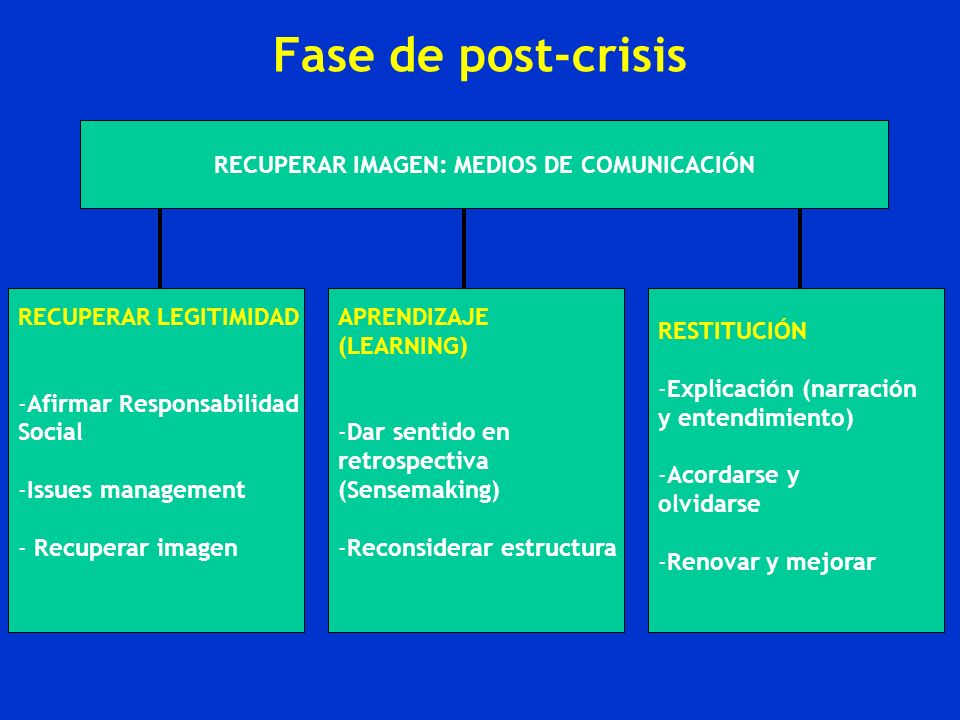 Fase de post-crisis

RECUPERAR IMAGEN: MEDIOS DE COMUNICACIÓN

RECUPERAR LEGITIMIDAD

-Afirmar Responsabilidad Social

-Issues management

- Recuperar imagen

APRENDIZAJE (LEARNING)

-Dar sentido en retrospectiva (Sensemaking)

-Reconsiderar estructura

RESTITUCIÓN

-Explicación (narración y entendimiento)

-Acordarse y olvidarse

-Renovar y mejorar